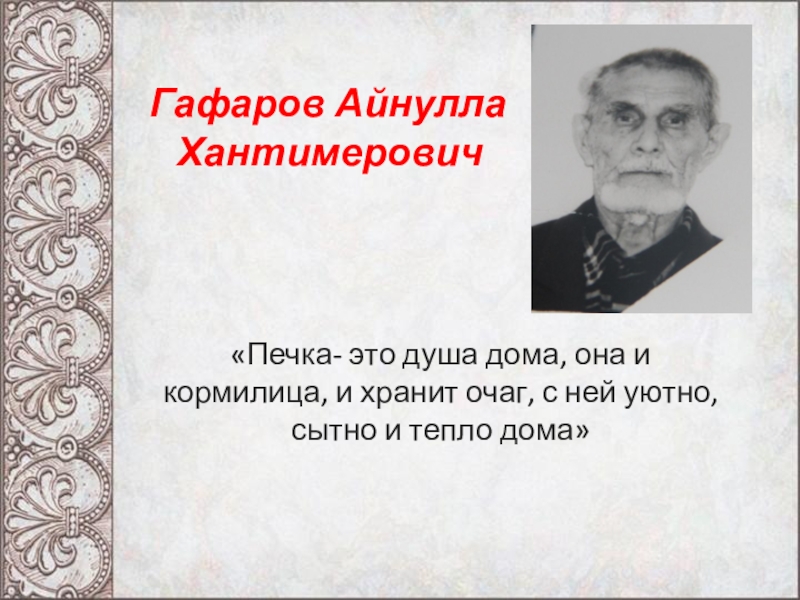 Гафаров Айнулла Хантимерович

«Печка- это душа дома, она и кормилица, и хранит очаг, с ней уютно, сытно и тепло дома»